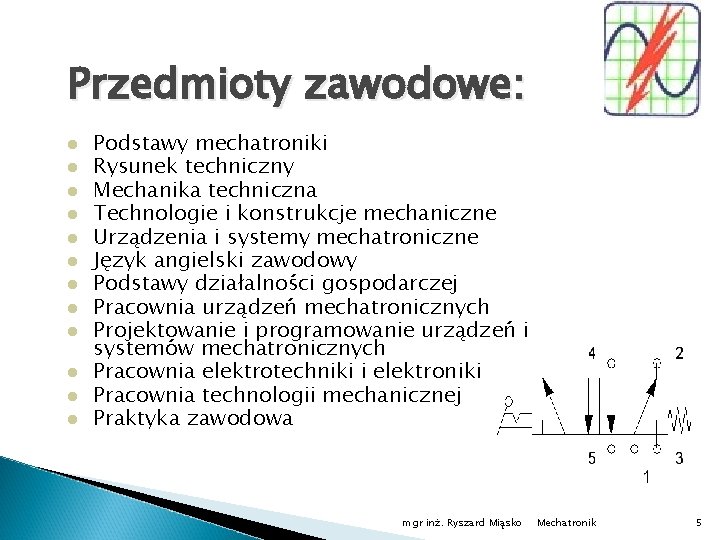 Przedmioty zawodowe:

- Podstawy mechatroniki
- Rysunek techniczny
- Mechanika techniczna
- Technologie i konstrukcje mechaniczne
- Urządzenia i systemy mechatroniczne
- Język angielski zawodowy
- Podstawy działalności gospodarczej
- Pracownia urządzeń mechatronicznych
- Projektowanie i programowanie urządzeń i systemów mechatronicznych
- Pracownia elektrotechniki i elektroniki
- Pracownia technologii mechanicznej
- Praktyka zawodowa

4 2 5 3 1

mgr inż. Ryszard Miąsko Mechatronik 5